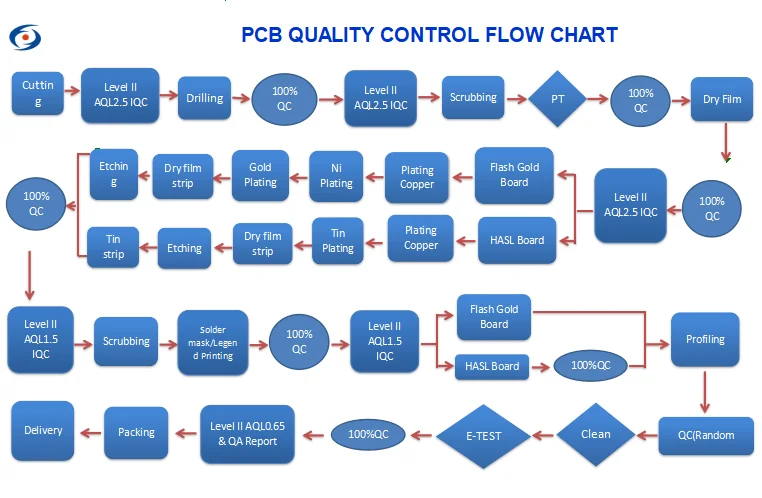 PCB QUALITY CONTROL FLOW CHART

Cutting

Level II AQL2.5 IQC

Drilling

100% QC

Level II AQL2.5 IQC

Scrubbing

PT

100% QC

Dry Film

100% QC

Level II AQL2.5 IQC

Flash Gold Board

Plating Copper

Ni Plating

Gold Plating

Dry film strip

Etching

HASL Board

Plating Copper

Tin Plating

Dry film strip

Etching

Tin strip

100% QC

Level II AQL1.5 IQC

Scrubbing

Solder mask/Legend Printing

100% QC

Level II AQL1.5 IQC

Flash Gold Board

HASL Board

100%QC

Profiling

QC(Random

Clean

E-TEST

100%QC

Level II AQL0.65 & QA Report

Packing

Delivery